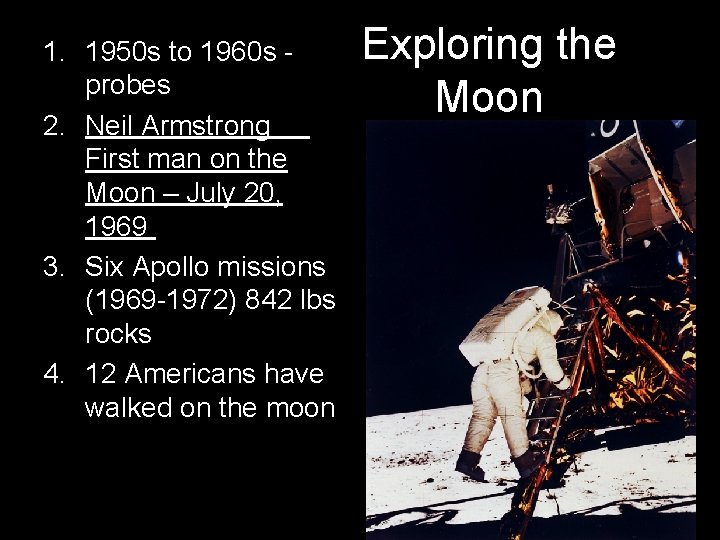 Exploring the Moon

1. 1950s to 1960s - probes
2. Neil Armstrong First man on the Moon – July 20, 1969
3. Six Apollo missions (1969-1972) 842 lbs rocks
4. 12 Americans have walked on the moon